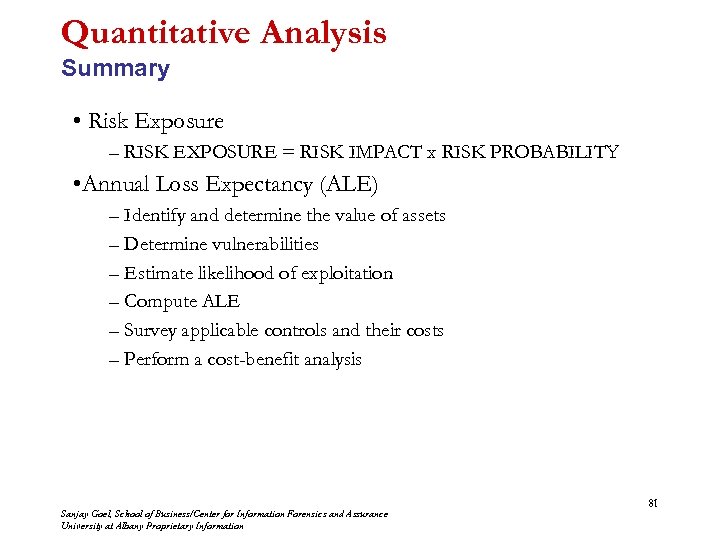 Quantitative Analysis
Summary

• Risk Exposure
– RISK EXPOSURE = RISK IMPACT x RISK PROBABILITY

•Annual Loss Expectancy (ALE)
– Identify and determine the value of assets
– Determine vulnerabilities
– Estimate likelihood of exploitation
– Compute ALE
– Survey applicable controls and their costs
– Perform a cost-benefit analysis

81

Sanjay Goel, School of Business/Center for Information Forensics and Assurance
University at Albany Proprietary Information